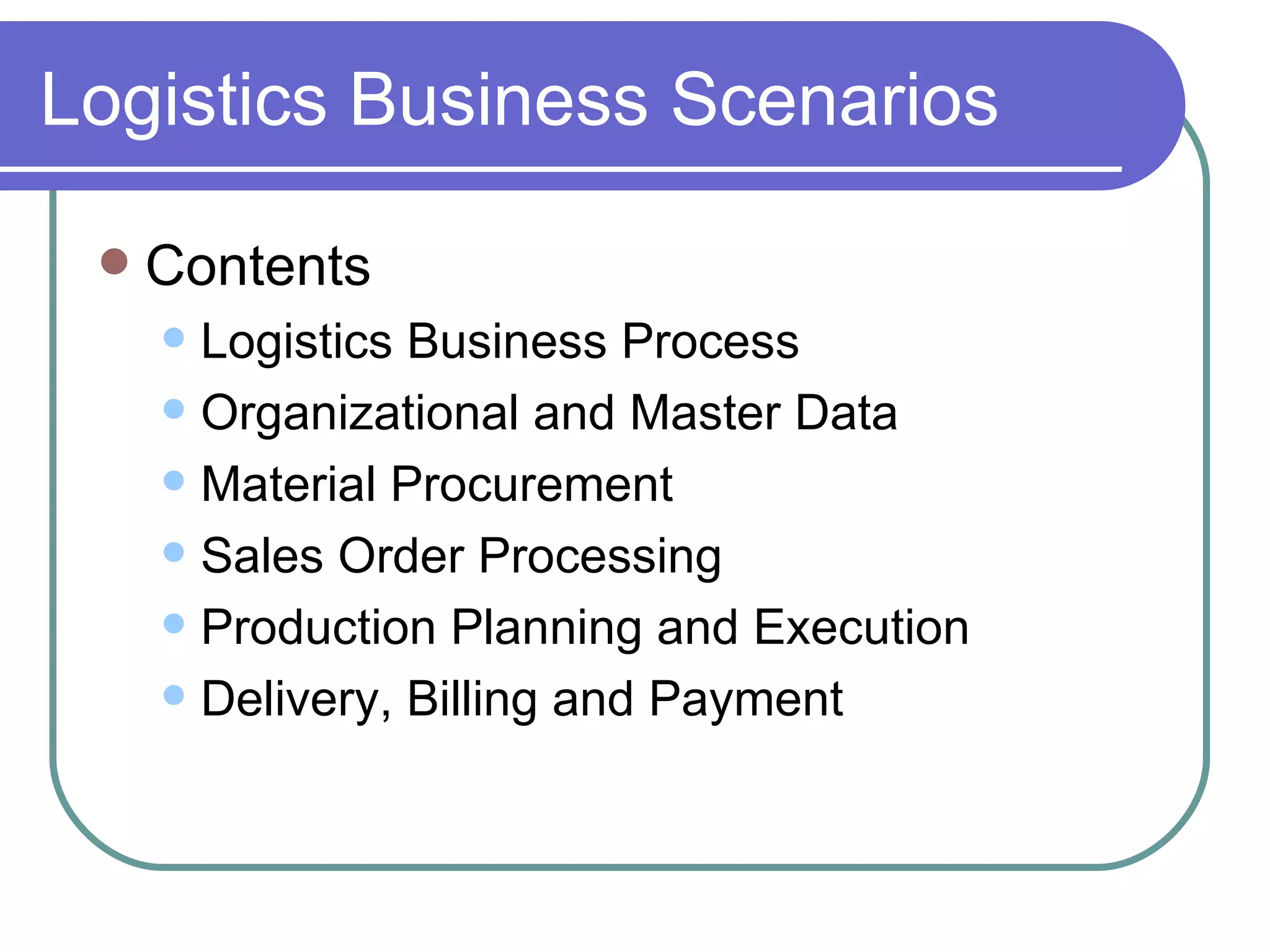 Logistics Business Scenarios

- Contents
  - Logistics Business Process
  - Organizational and Master Data
  - Material Procurement
  - Sales Order Processing
  - Production Planning and Execution
  - Delivery, Billing and Payment